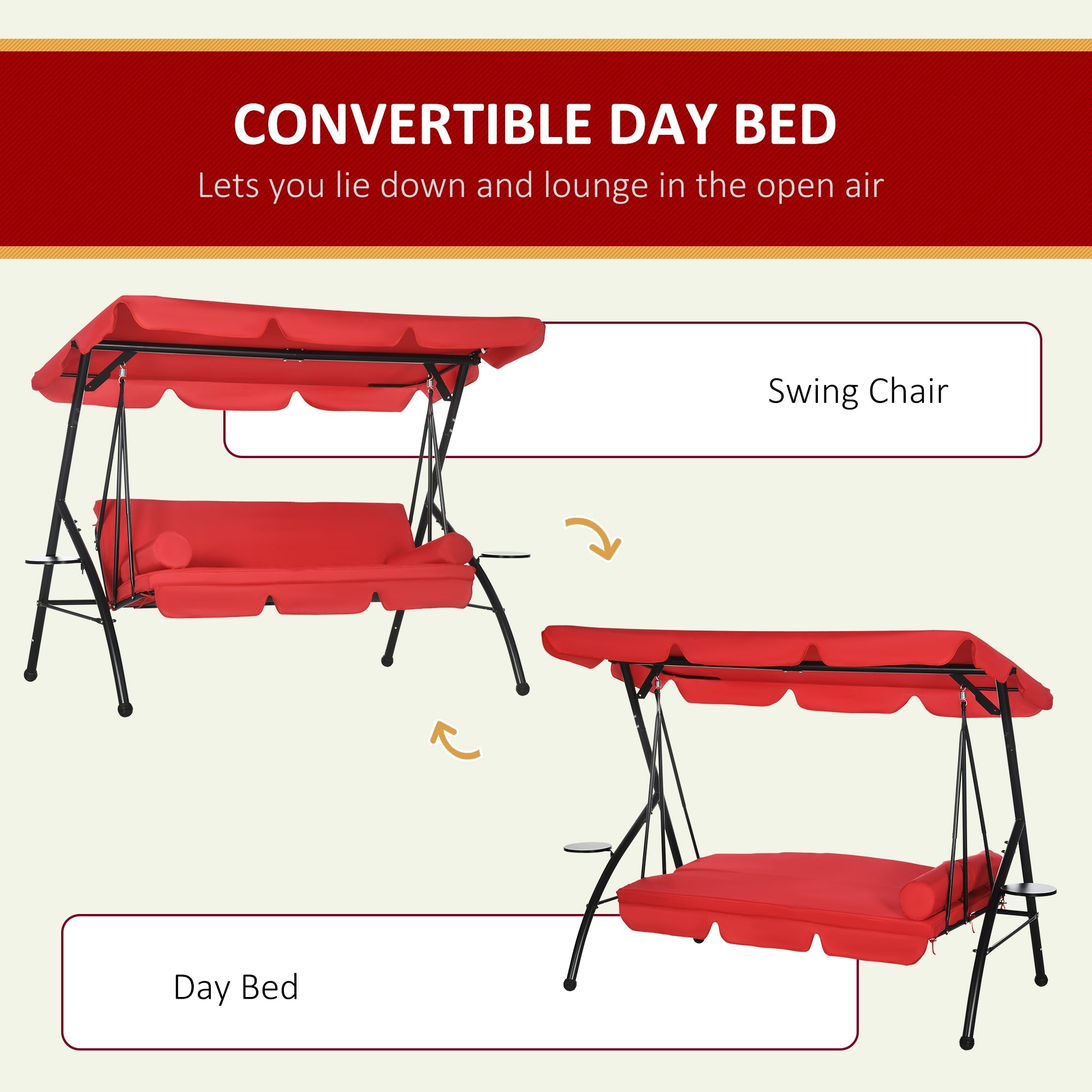 CONVERTIBLE DAY BED
Lets you lie down and lounge in the open air

Swing Chair

Day Bed